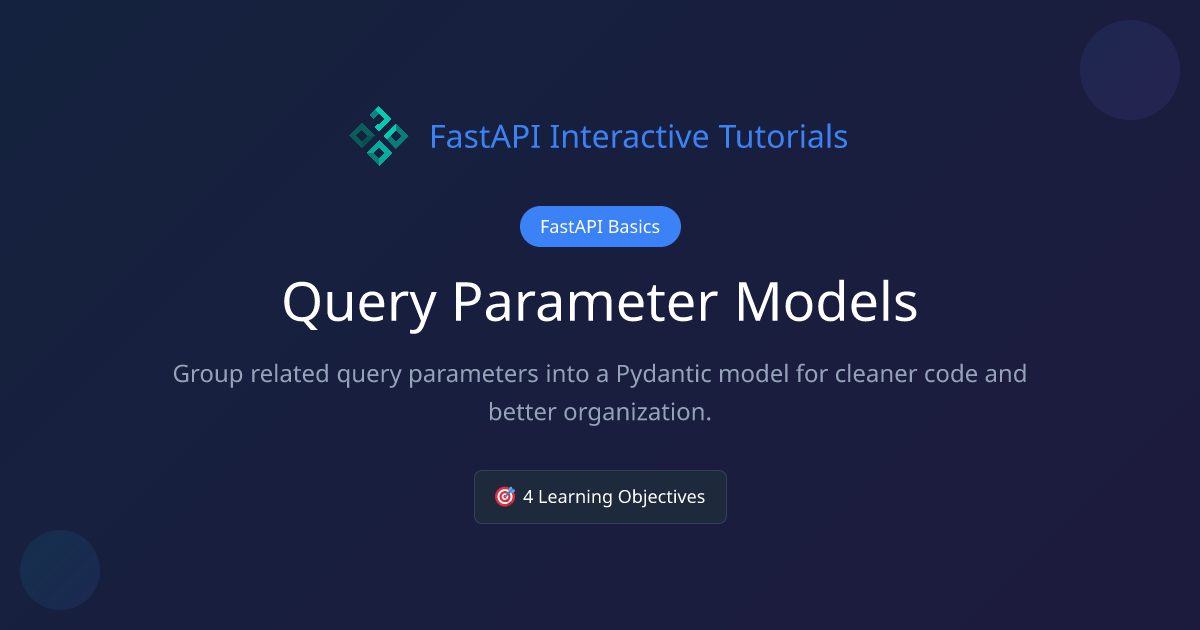 FastAPI Interactive Tutorials

FastAPI Basics

Query Parameter Models

Group related query parameters into a Pydantic model for cleaner code and better organization.

🎯 4 Learning Objectives